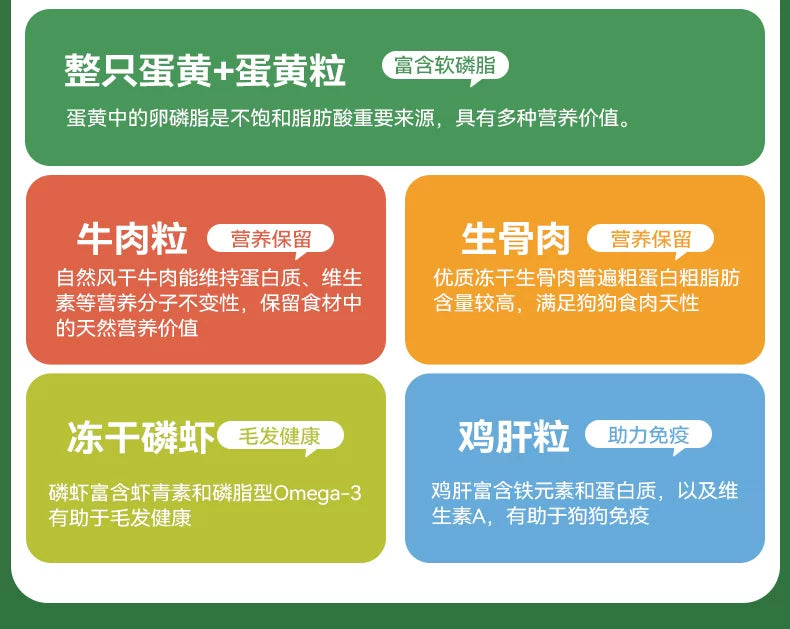 整只蛋黄+蛋黄粒 富含软磷脂

蛋黄中的卵磷脂是不饱和脂肪酸重要来源，具有多种营养价值。

牛肉粒 营养保留

自然风干牛肉能维持蛋白质、维生素等营养分子不变性，保留食材中的天然营养价值

生骨肉 营养保留

优质冻干生骨肉普遍粗蛋白粗脂肪含量较高，满足狗狗食肉天性

冻干磷虾 毛发健康

磷虾富含虾青素和磷脂型Omega-3有助于毛发健康

鸡肝粒 助力免疫

鸡肝富含铁元素和蛋白质，以及维生素A，有助于狗狗免疫